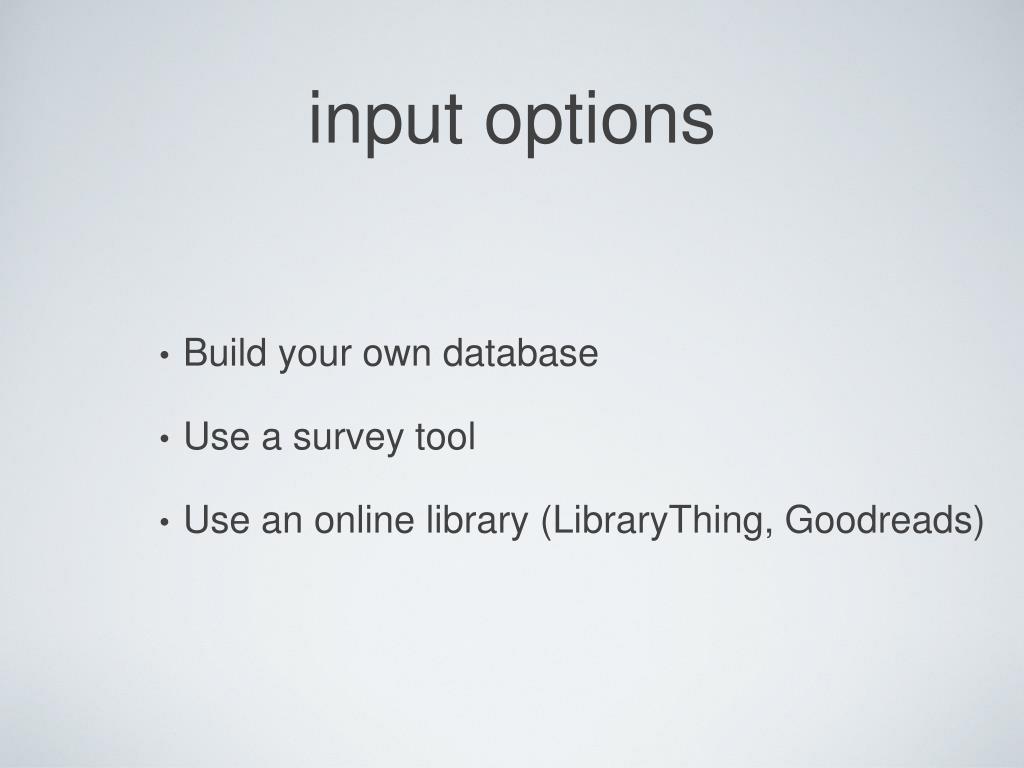 input options

• Build your own database

• Use a survey tool

• Use an online library (LibraryThing, Goodreads)